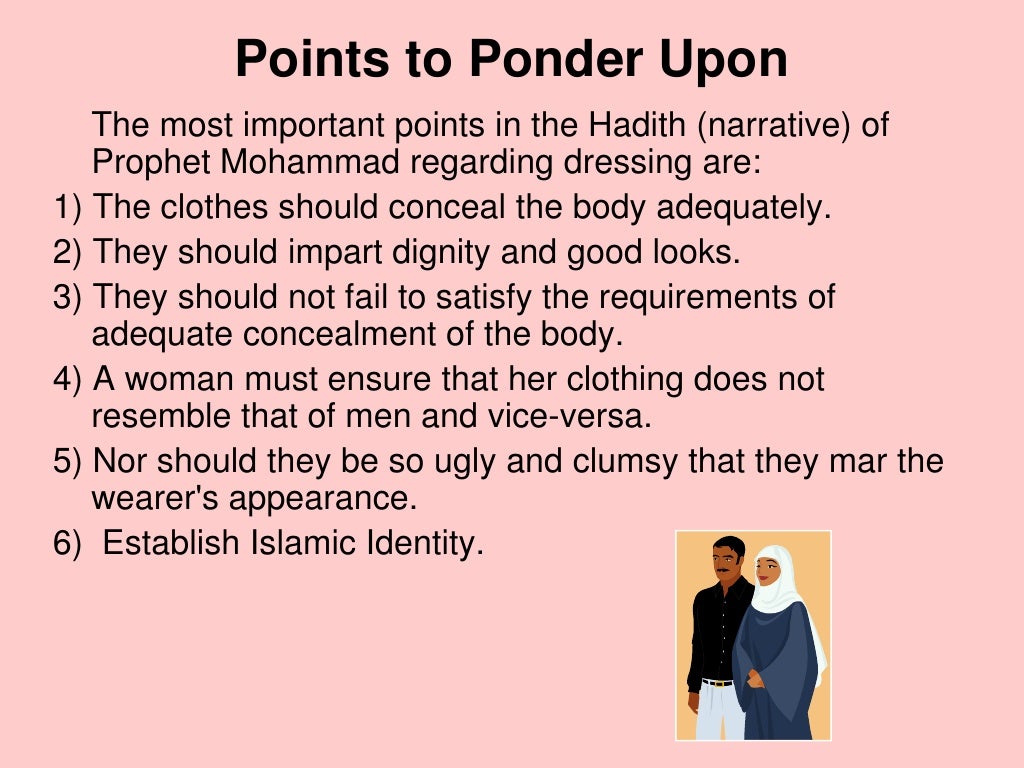 Points to Ponder Upon

The most important points in the Hadith (narrative) of Prophet Mohammad regarding dressing are:

1) The clothes should conceal the body adequately.

2) They should impart dignity and good looks.

3) They should not fail to satisfy the requirements of adequate concealment of the body.

4) A woman must ensure that her clothing does not resemble that of men and vice-versa.

5) Nor should they be so ugly and clumsy that they mar the wearer's appearance.

6) Establish Islamic Identity.